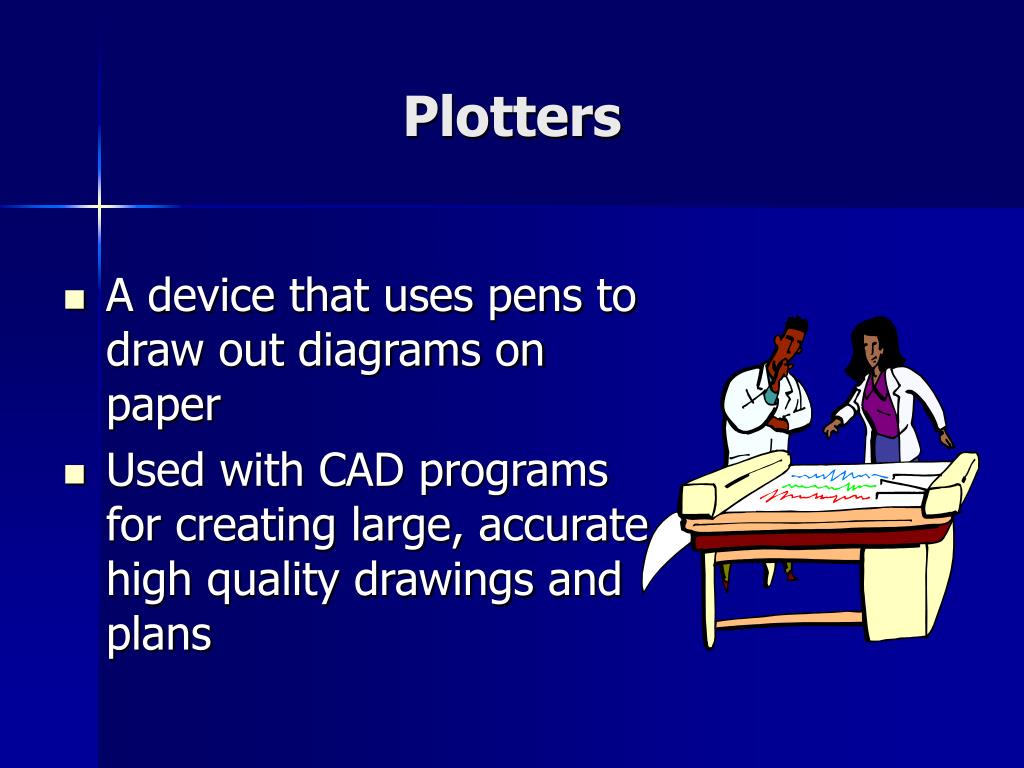 Plotters

- A device that uses pens to draw out diagrams on paper
- Used with CAD programs for creating large, accurate high quality drawings and plans